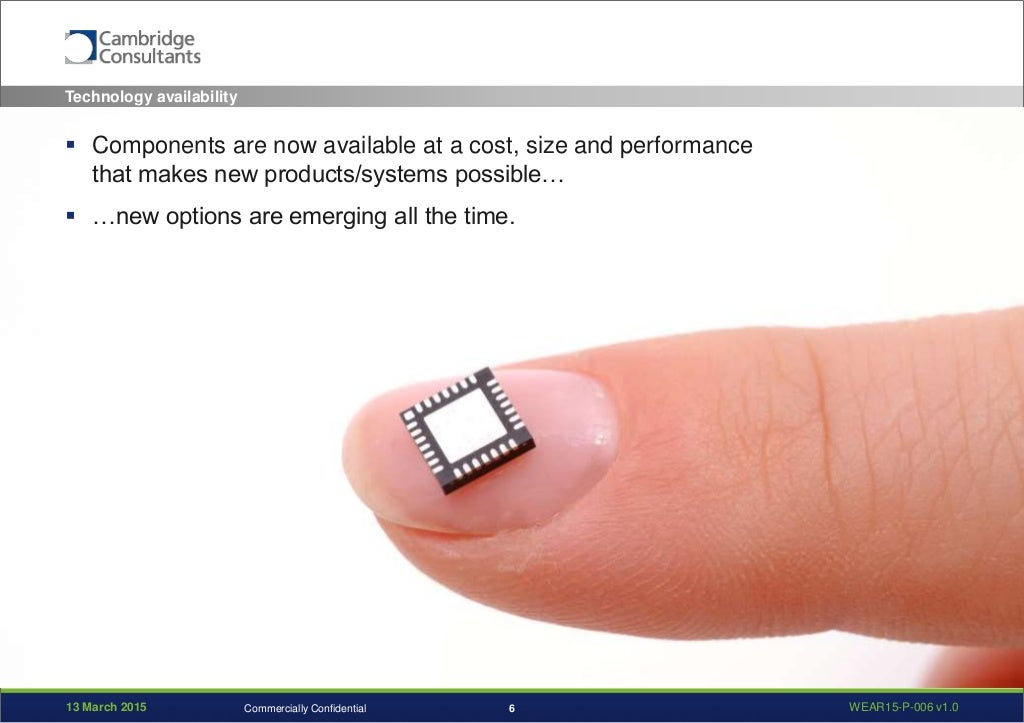 Cambridge
Consultants

Technology availability

• Components are now available at a cost, size and performance that makes new products/systems possible…

• …new options are emerging all the time.

13 March 2015 Commercially Confidential 6 WEAR15-P-006 v1.0